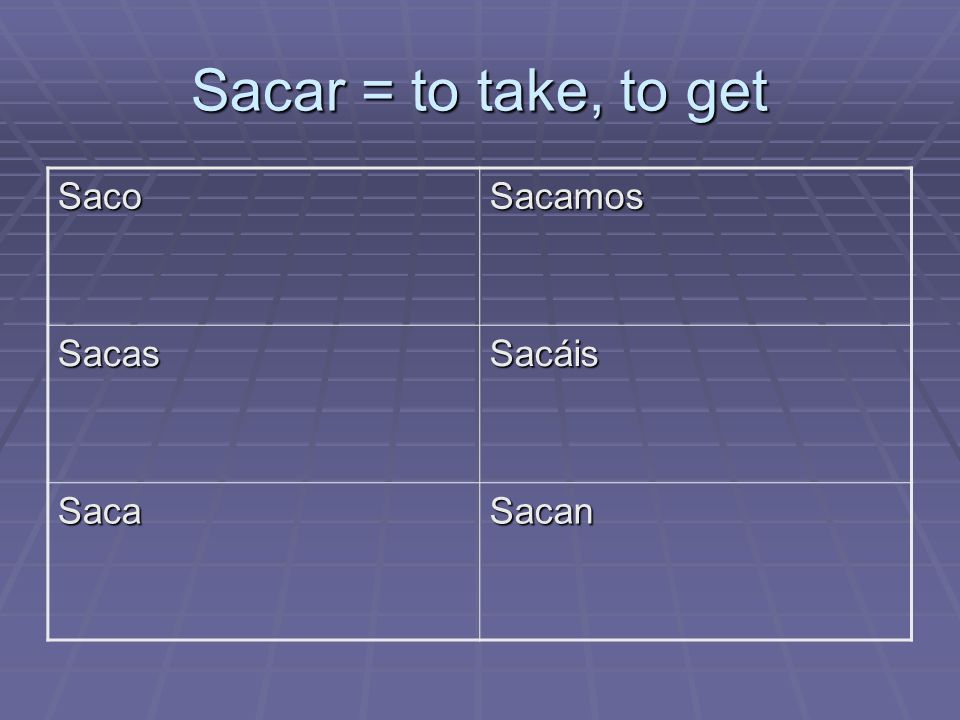 Sacar = to take, to get

| Saco | Sacamos |
|---|---|
| Sacas | Sacáis |
| Saca | Sacan |